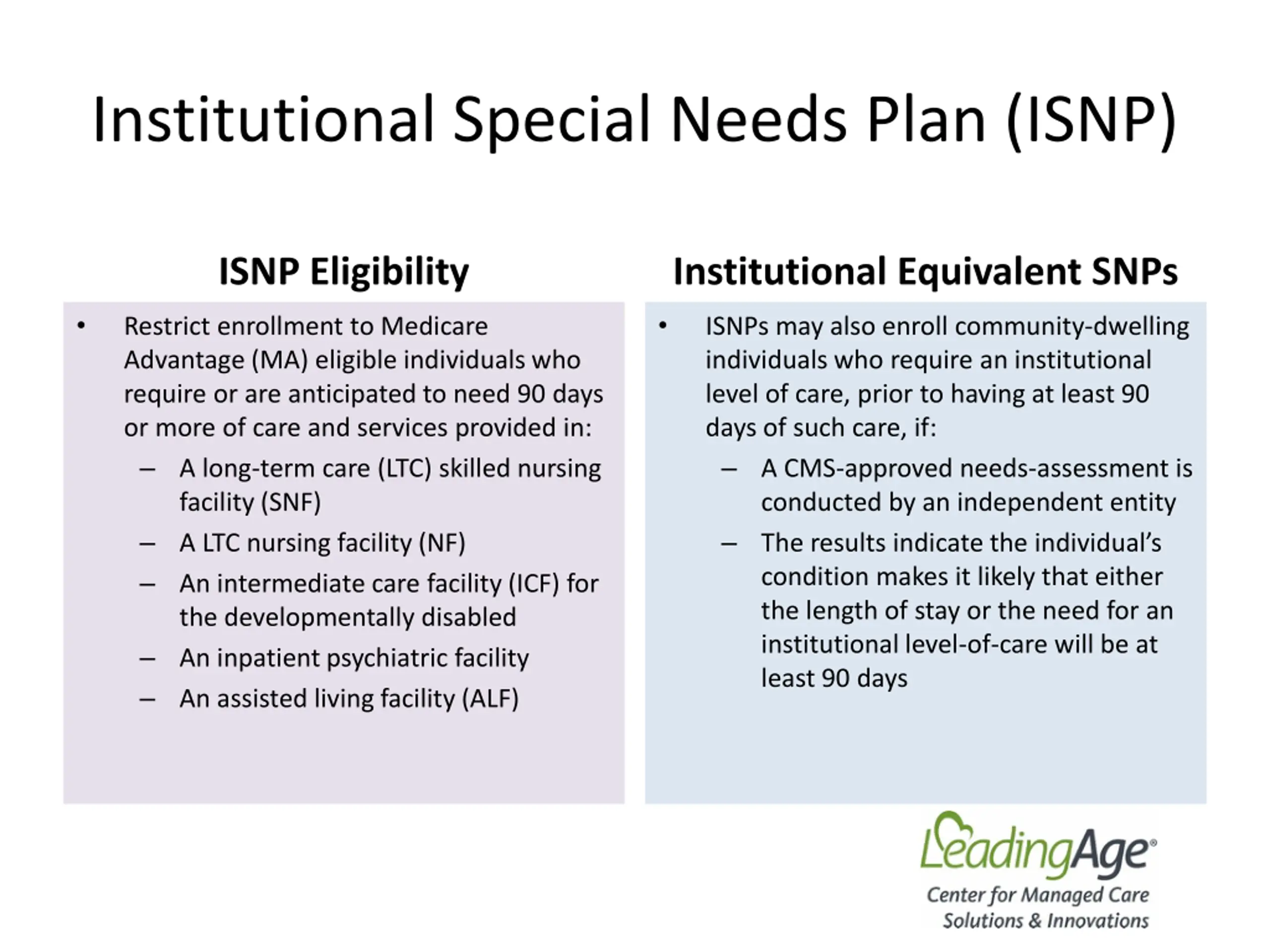 Institutional Special Needs Plan (ISNP)

ISNP Eligibility

• Restrict enrollment to Medicare Advantage (MA) eligible individuals who require or are anticipated to need 90 days or more of care and services provided in:
– A long-term care (LTC) skilled nursing facility (SNF)
– A LTC nursing facility (NF)
– An intermediate care facility (ICF) for the developmentally disabled
– An inpatient psychiatric facility
– An assisted living facility (ALF)

Institutional Equivalent SNPs

• ISNPs may also enroll community-dwelling individuals who require an institutional level of care, prior to having at least 90 days of such care, if:
– A CMS-approved needs-assessment is conducted by an independent entity
– The results indicate the individual's condition makes it likely that either the length of stay or the need for an institutional level-of-care will be at least 90 days

LeadingAge®
Center for Managed Care Solutions & Innovations